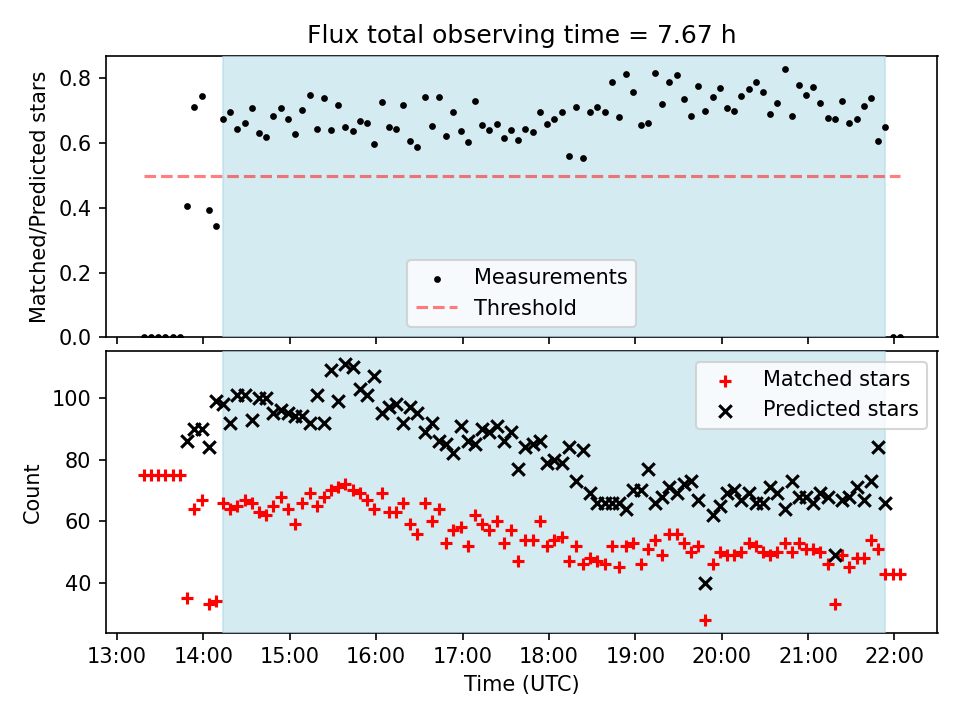 Flux total observing time = 7.67 h

Matched/Predicted stars

0.8
0.6
0.4
0.2
0.0

Measurements
Threshold

Count

100
80
60
40

Matched stars
Predicted stars

13:00 14:00 15:00 16:00 17:00 18:00 19:00 20:00 21:00 22:00
Time (UTC)